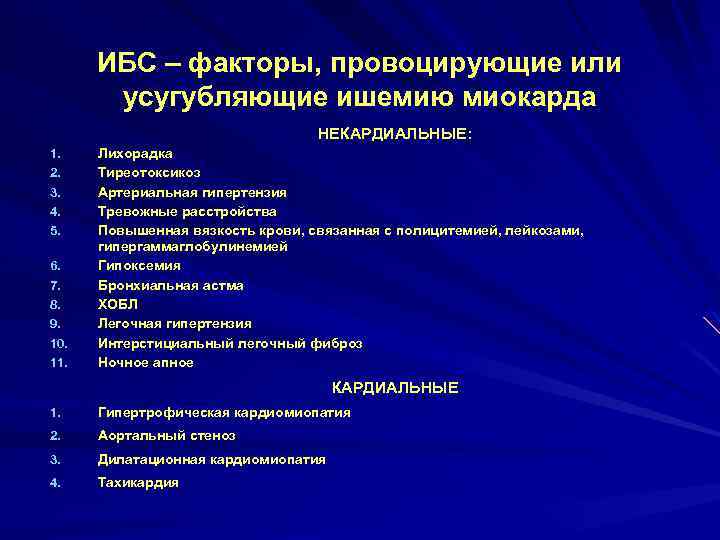 ИБС – факторы, провоцирующие или усугубляющие ишемию миокарда

НЕКАРДИАЛЬНЫЕ:

1. Лихорадка
2. Тиреотоксикоз
3. Артериальная гипертензия
4. Тревожные расстройства
5. Повышенная вязкость крови, связанная с полицитемией, лейкозами, гипергаммаглобулинемией
6. Гипоксемия
7. Бронхиальная астма
8. ХОБЛ
9. Легочная гипертензия
10. Интерстициальный легочный фиброз
11. Ночное апное

КАРДИАЛЬНЫЕ

1. Гипертрофическая кардиомиопатия
2. Аортальный стеноз
3. Дилатационная кардиомиопатия
4. Тахикардия